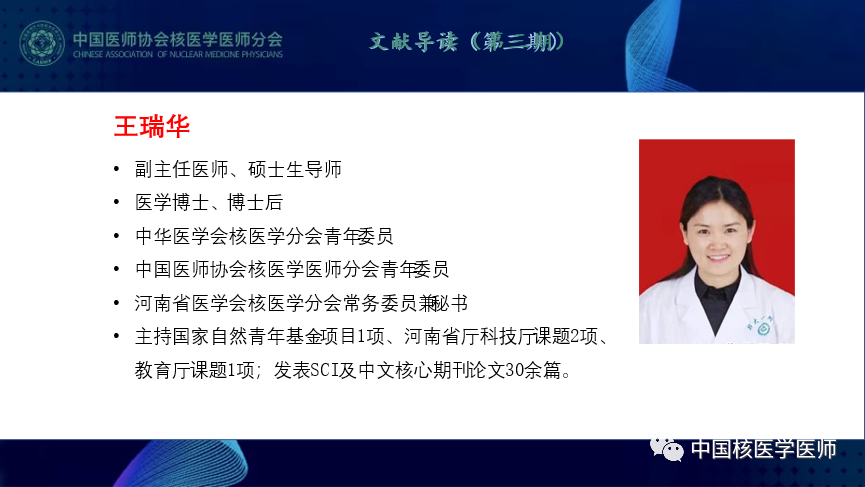 中国医师协会核医学医师分会
CHINESE ASSOCIATION OF NUCLEAR MEDICINE PHYSICIANS

文献导读（第三期）

王瑞华

• 副主任医师、硕士生导师
• 医学博士、博士后
• 中华医学会核医学分会青年委员
• 中国医师协会核医学医师分会青年委员
• 河南省医学会核医学分会常务委员兼秘书
• 主持国家自然青年基金项目1项、河南省厅科技厅课题2项、教育厅课题1项；发表SCI及中文核心期刊论文30余篇。

中国核医学医师